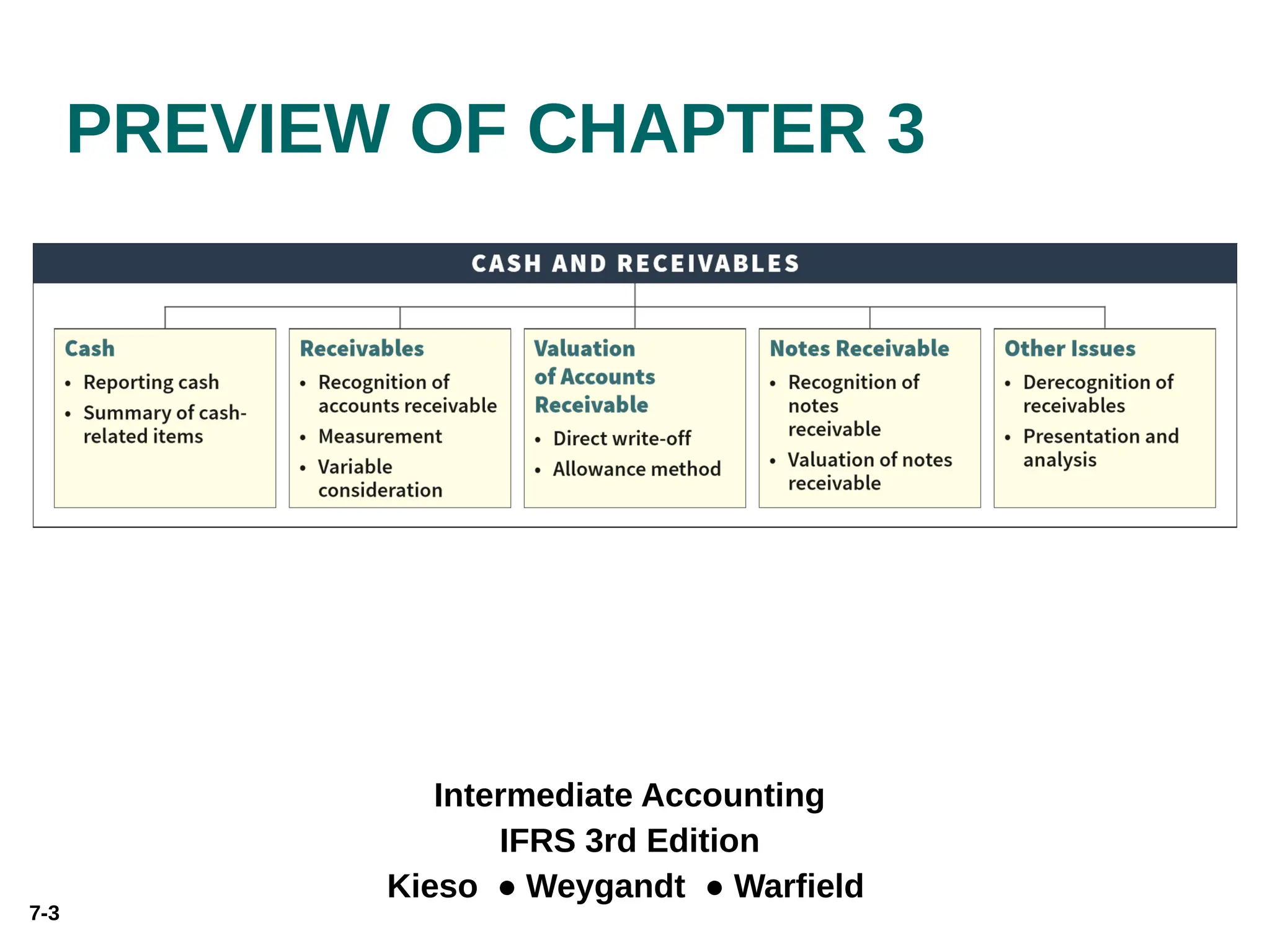 PREVIEW OF CHAPTER 3

CASH AND RECEIVABLES

Cash
• Reporting cash
• Summary of cash-related items

Receivables
• Recognition of accounts receivable
• Measurement
• Variable consideration

Valuation of Accounts Receivable
• Direct write-off
• Allowance method

Notes Receivable
• Recognition of notes receivable
• Valuation of notes receivable

Other Issues
• Derecognition of receivables
• Presentation and analysis

Intermediate Accounting
IFRS 3rd Edition
Kieso ● Weygandt ● Warfield

7-3